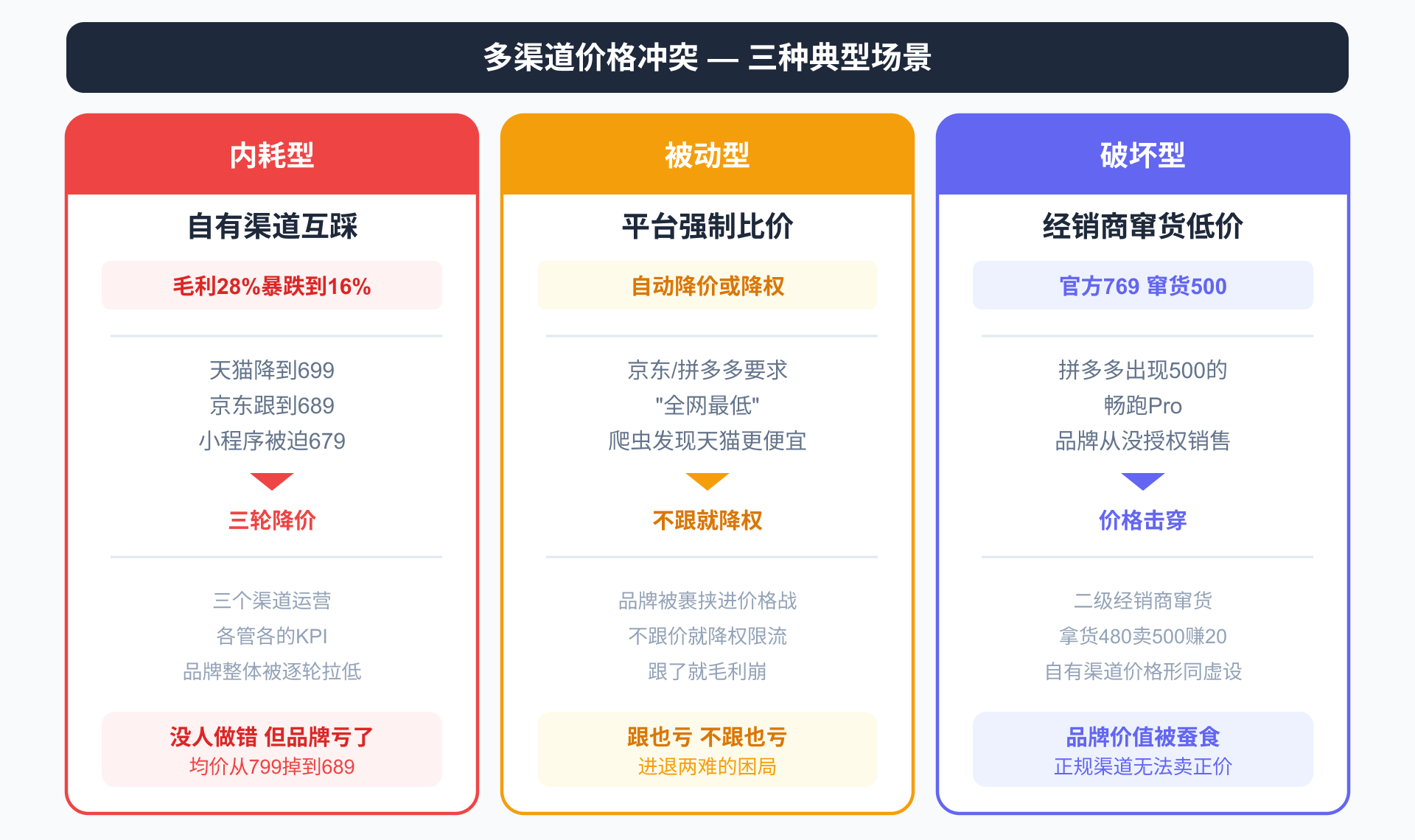 多渠道价格冲突 — 三种典型场景

内耗型

自有渠道互踩

毛利28%暴跌到16%

天猫降到699
京东跟到689
小程序被迫679

三轮降价

三个渠道运营
各管各的KPI
品牌整体被逐轮拉低

没人做错 但品牌亏了
均价从799掉到689

被动型

平台强制比价

自动降价或降权

京东/拼多多要求
"全网最低"
爬虫发现天猫更便宜

不跟就降权

品牌被裹挟进价格战
不跟价就降权限流
跟了就毛利崩

跟也亏 不跟也亏
进退两难的困局

破坏型

经销商窜货低价

官方769 窜货500

拼多多出现500的
畅跑Pro
品牌从没授权销售

价格击穿

二级经销商窜货
拿货480卖500赚20
自有渠道价格形同虚设

品牌价值被蚕食
正规渠道无法卖正价